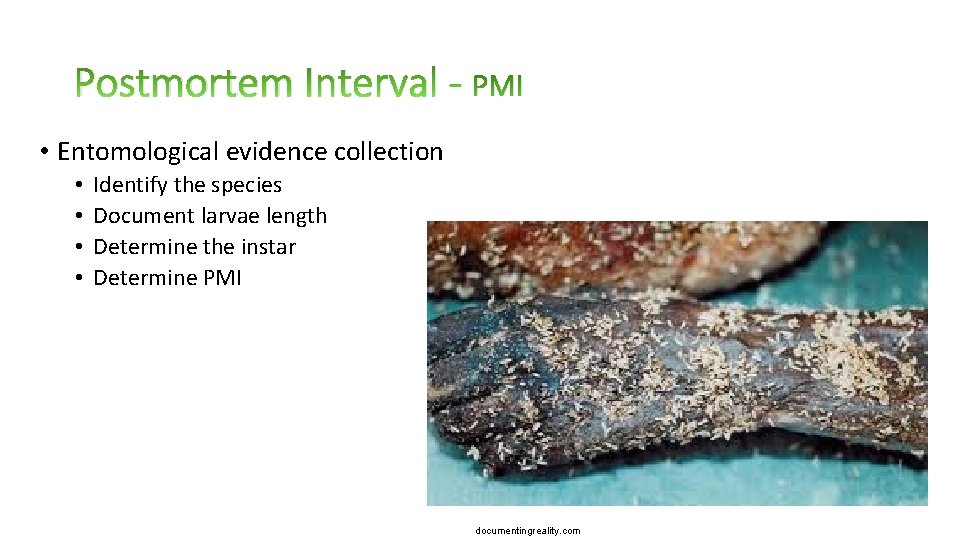 Postmortem Interval - PMI

• Entomological evidence collection
  • Identify the species
  • Document larvae length
  • Determine the instar
  • Determine PMI

documentingreality.com